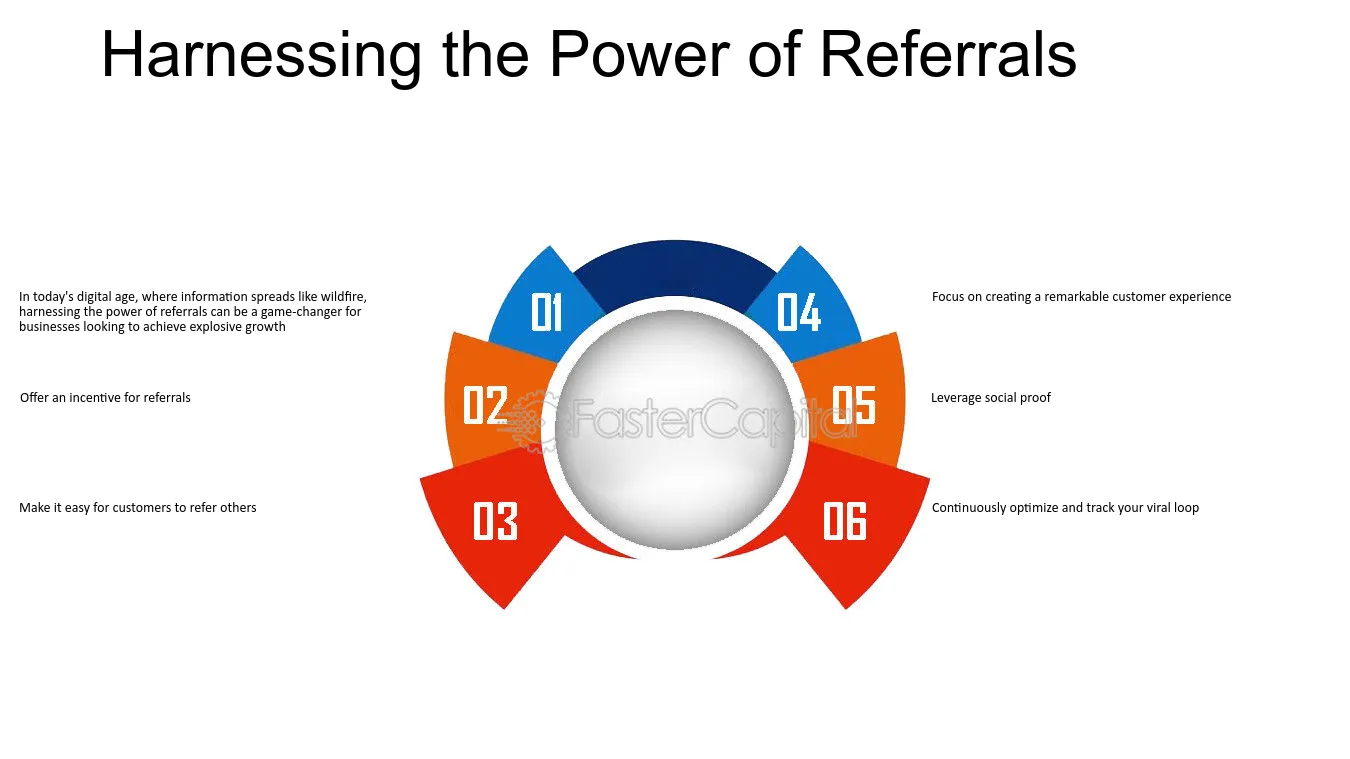 Harnessing the Power of Referrals

In today's digital age, where information spreads like wildfire, harnessing the power of referrals can be a game-changer for businesses looking to achieve explosive growth

Offer an incentive for referrals

Make it easy for customers to refer others

01

02

03

04

05

06

Focus on creating a remarkable customer experience

Leverage social proof

Continuously optimize and track your viral loop

FasterCapital